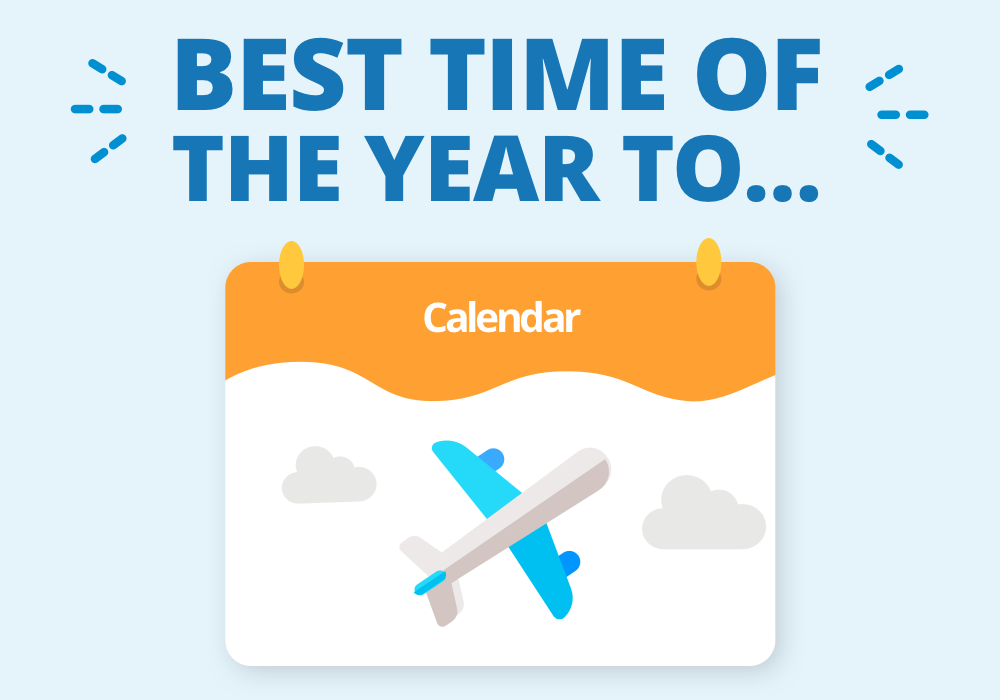 BEST TIME OF THE YEAR TO...

Calendar